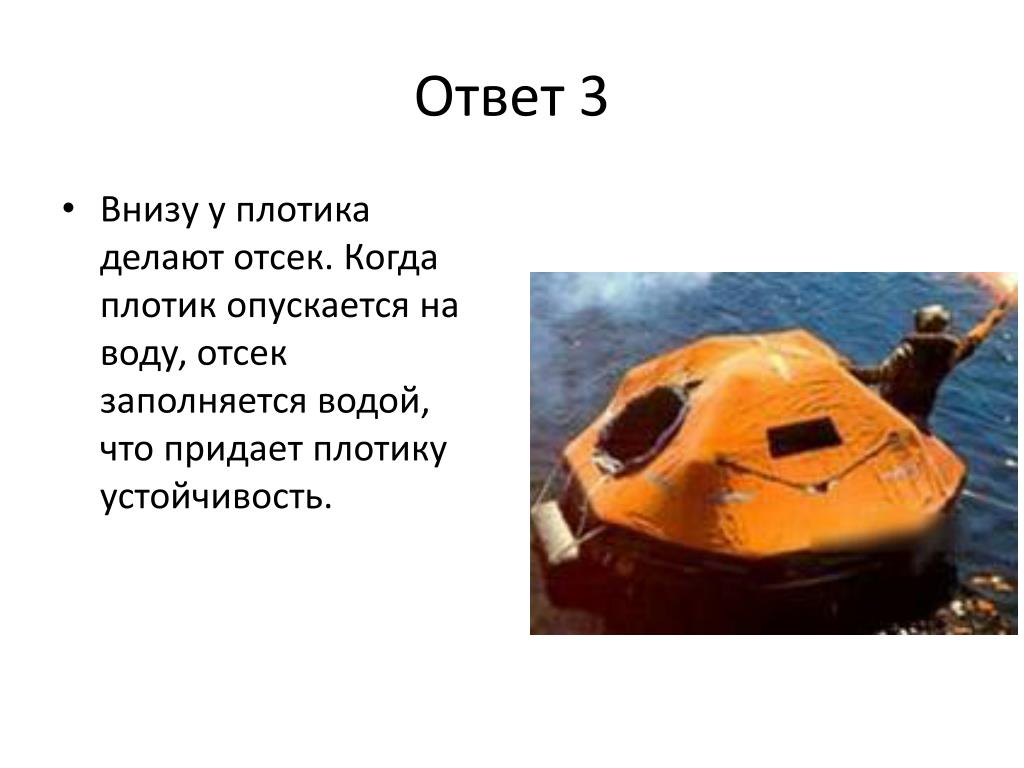 Ответ 3

• Внизу у плотика делают отсек. Когда плотик опускается на воду, отсек заполняется водой, что придает плотику устойчивость.